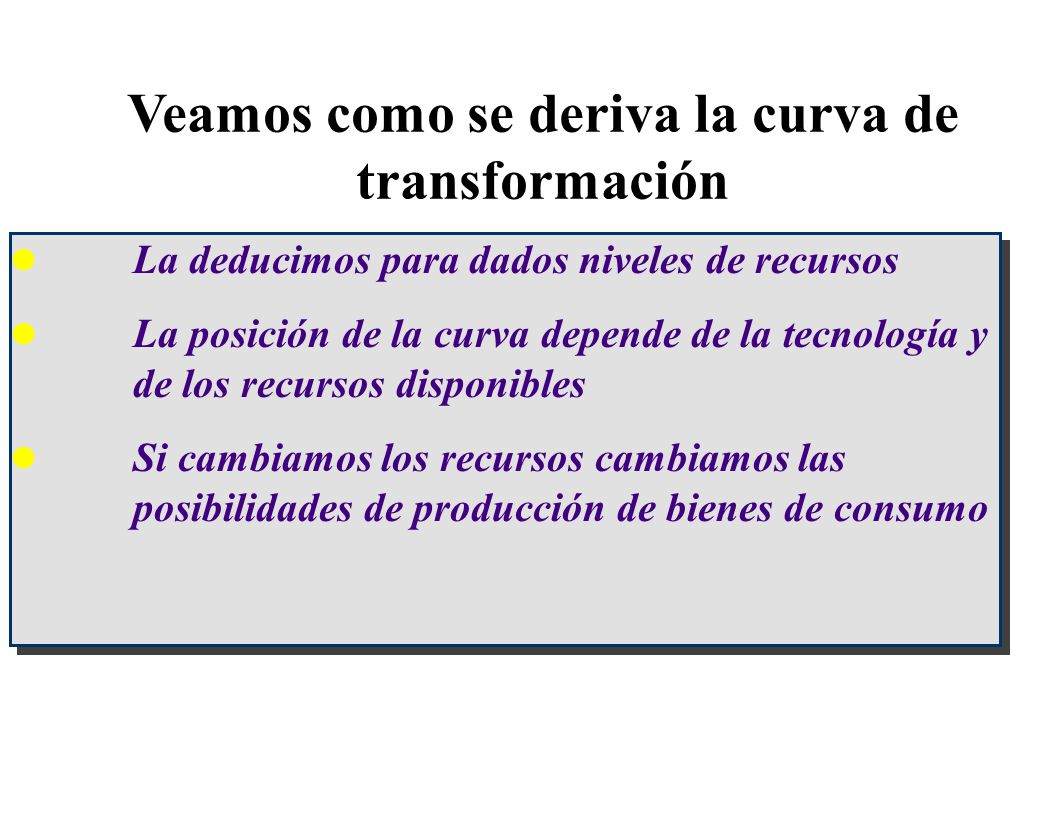 Veamos como se deriva la curva de transformación

La deducimos para dados niveles de recursos

La posición de la curva depende de la tecnología y de los recursos disponibles

Si cambiamos los recursos cambiamos las posibilidades de producción de bienes de consumo